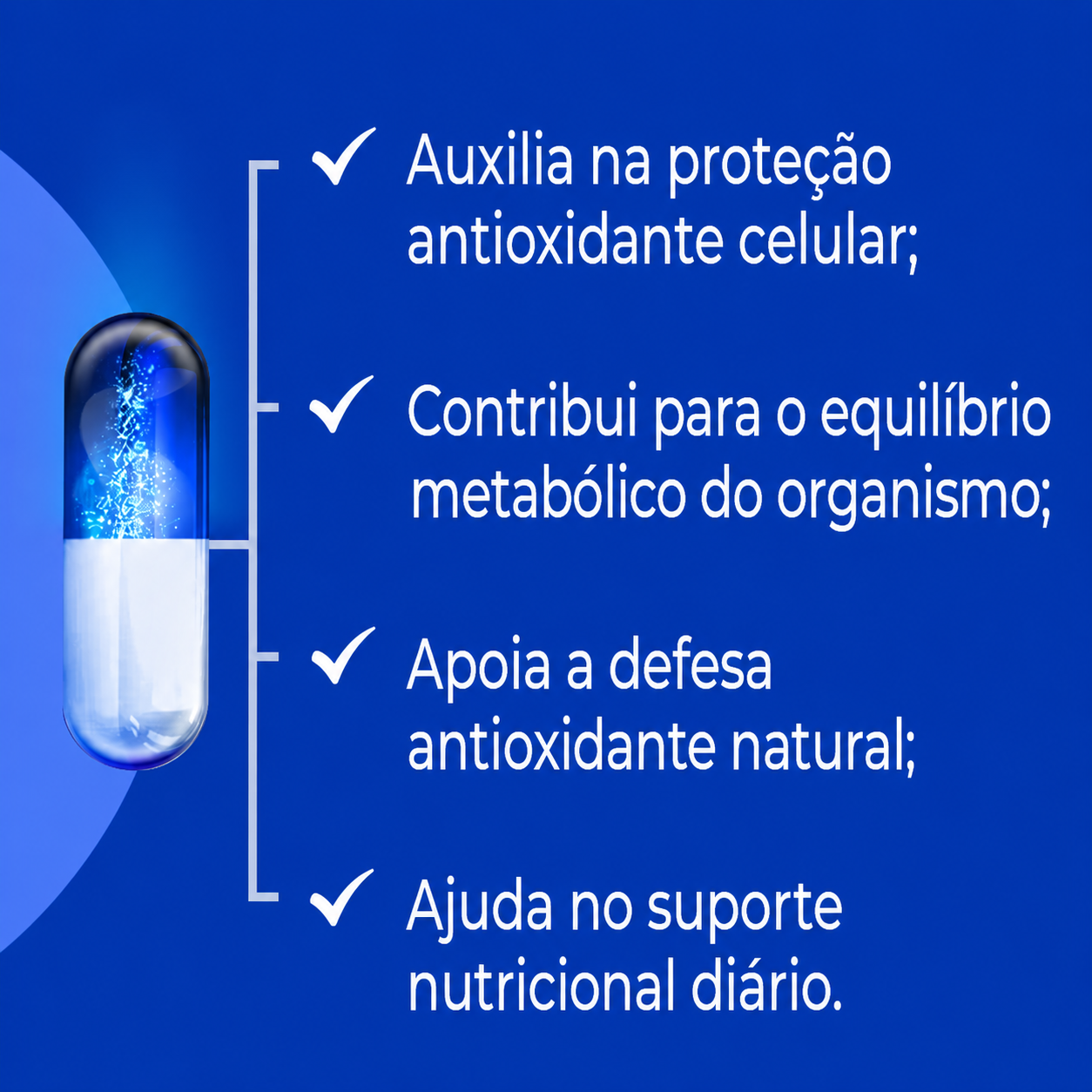 ✓ Auxilia na proteção antioxidante celular;

✓ Contribui para o equilíbrio metabólico do organismo;

✓ Apoia a defesa antioxidante natural;

✓ Ajuda no suporte nutricional diário.